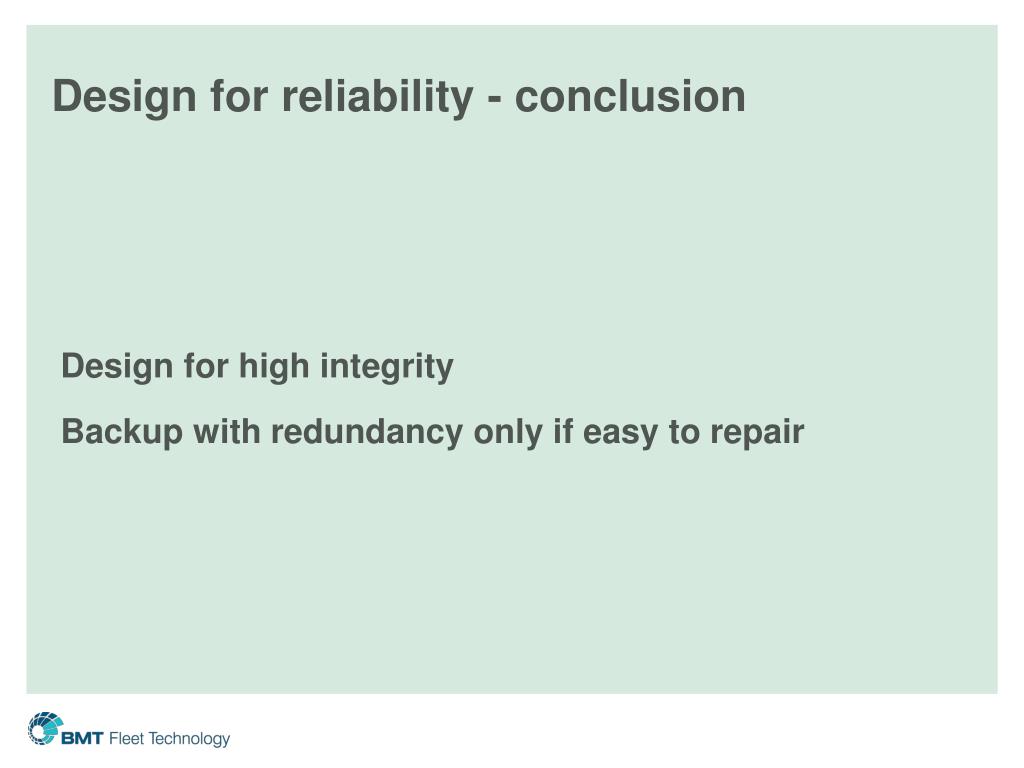 Design for reliability - conclusion

Design for high integrity

Backup with redundancy only if easy to repair

BMT Fleet Technology